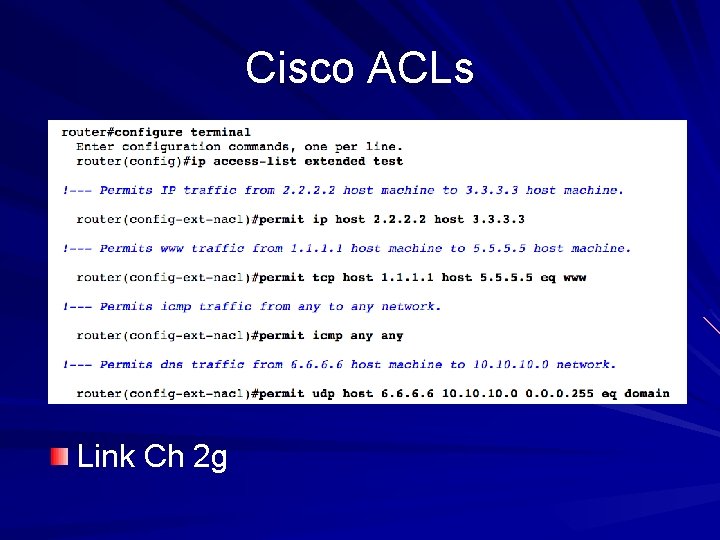 Cisco ACLs

router#configure terminal
Enter configuration commands, one per line.
router(config)#ip access-list extended test

!--- Permits IP traffic from 2.2.2.2 host machine to 3.3.3.3 host machine.

router(config-ext-nacl)#permit ip host 2.2.2.2 host 3.3.3.3

!--- Permits www traffic from 1.1.1.1 host machine to 5.5.5.5 host machine.

router(config-ext-nacl)#permit tcp host 1.1.1.1 host 5.5.5.5 eq www

!--- Permits icmp traffic from any to any network.

router(config-ext-nacl)#permit icmp any any

!--- Permits dns traffic from 6.6.6.6 host machine to 10.10.10.0 network.

router(config-ext-nacl)#permit udp host 6.6.6.6 10.10.10.0 0.0.0.255 eq domain

Link Ch 2g